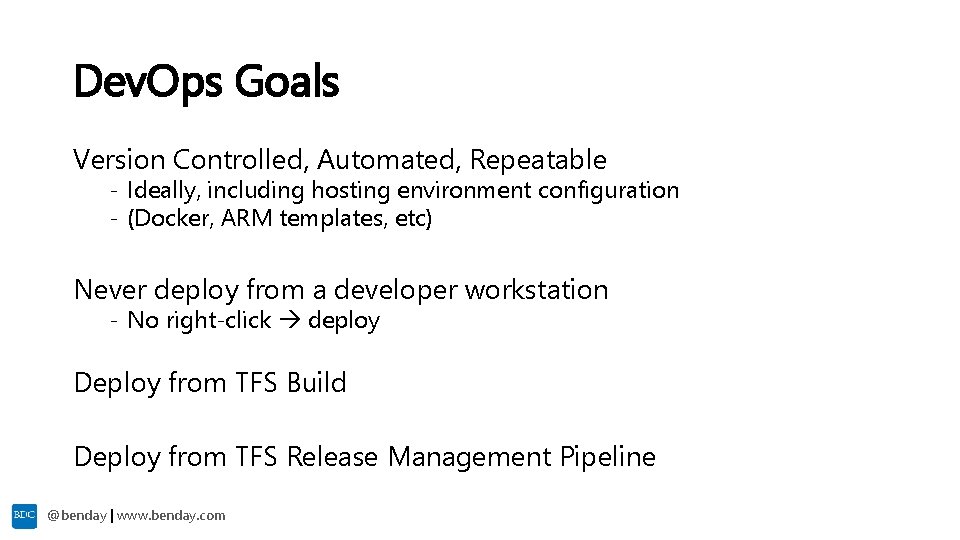 DevOps Goals

Version Controlled, Automated, Repeatable
- Ideally, including hosting environment configuration
- (Docker, ARM templates, etc)

Never deploy from a developer workstation
- No right-click → deploy

Deploy from TFS Build

Deploy from TFS Release Management Pipeline

BDC @benday | www.benday.com